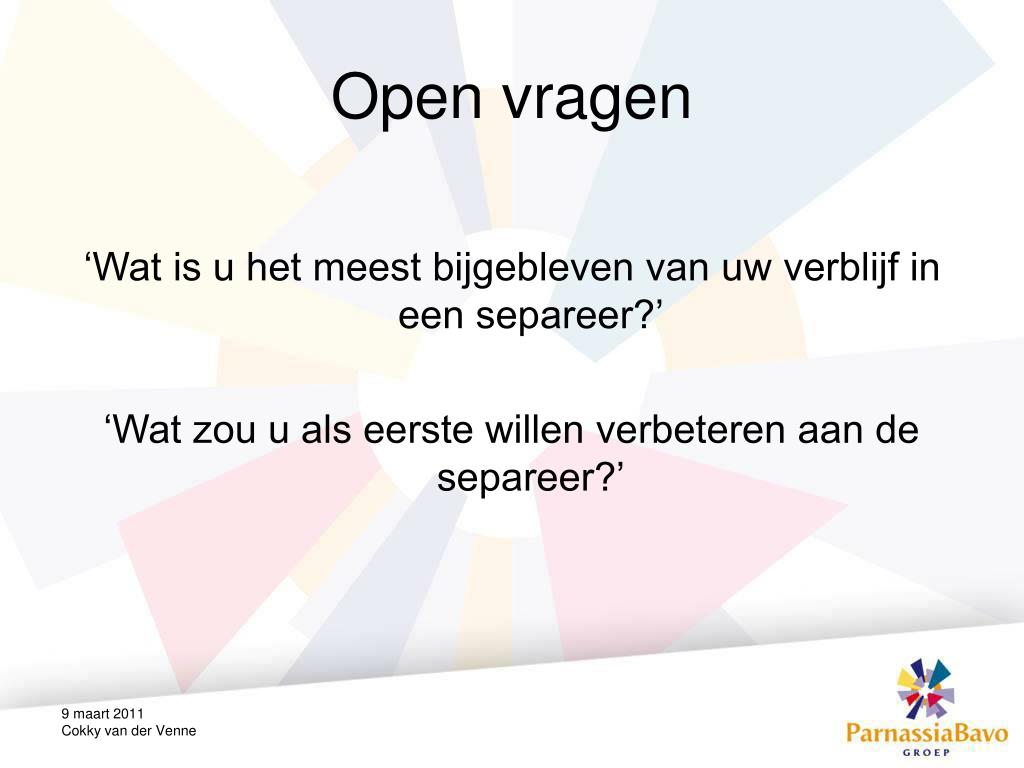 Open vragen

‘Wat is u het meest bijgebleven van uw verblijf in een separeer?’

‘Wat zou u als eerste willen verbeteren aan de separeer?’

9 maart 2011
Cokky van der Venne

ParnassiaBavo
GROEP